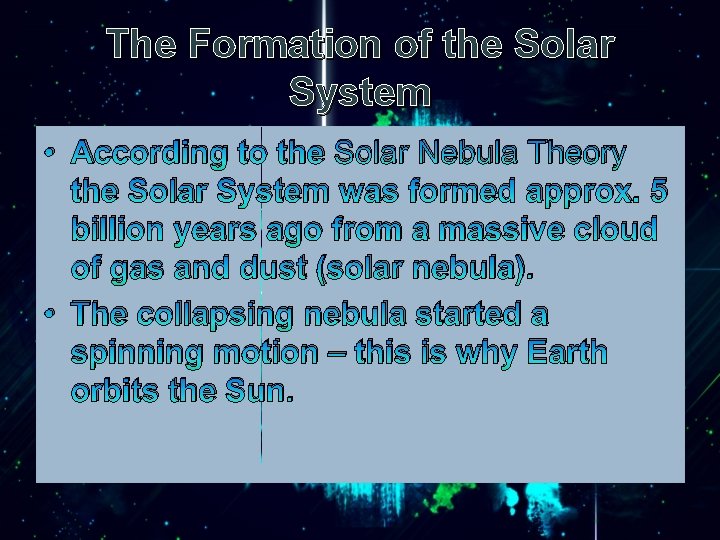 The Formation of the Solar System

• According to the Solar Nebula Theory the Solar System was formed approx. 5 billion years ago from a massive cloud of gas and dust (solar nebula).

• The collapsing nebula started a spinning motion – this is why Earth orbits the Sun.